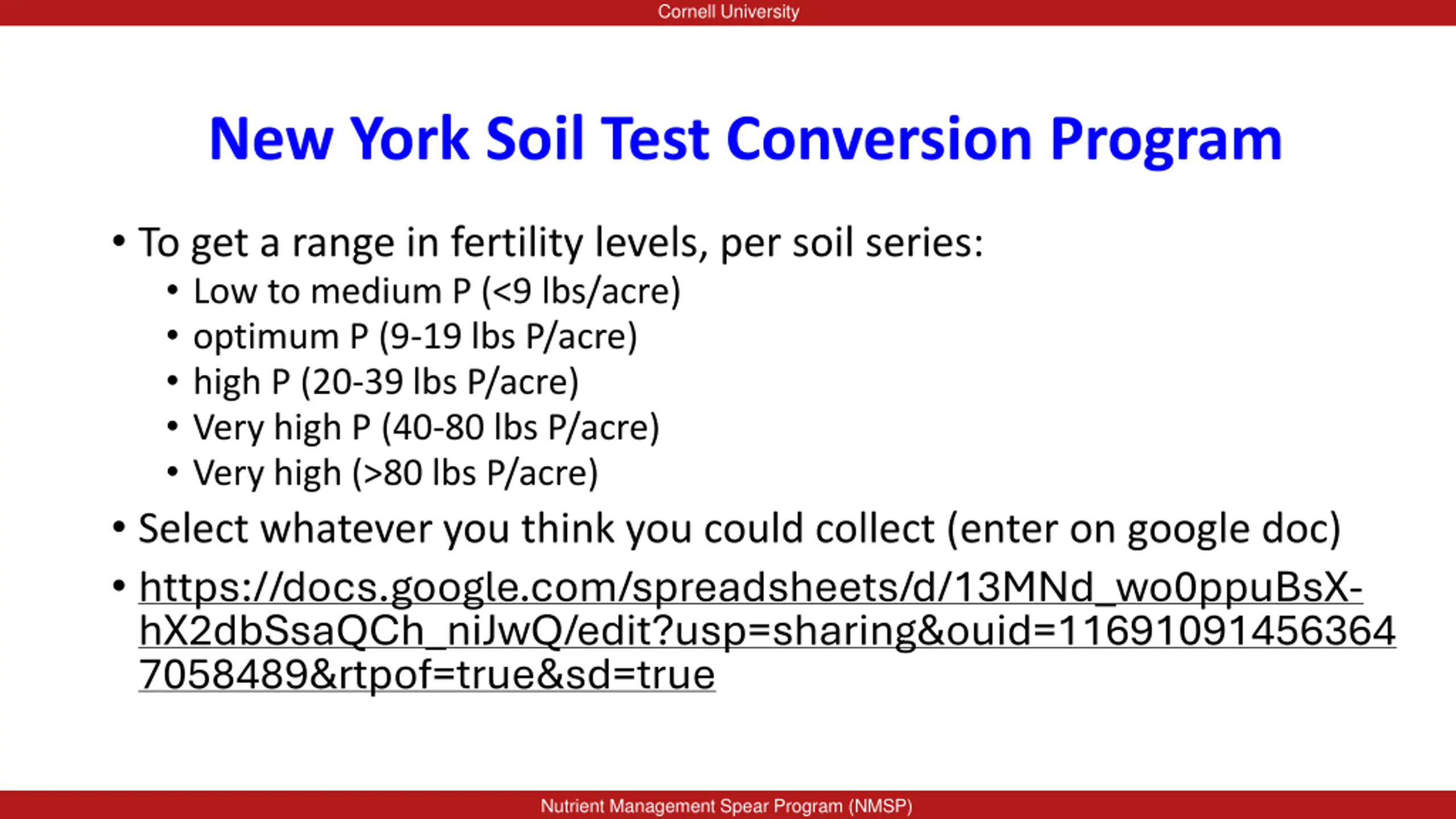 Cornell University

New York Soil Test Conversion Program

• To get a range in fertility levels, per soil series:
 • Low to medium P (<9 lbs/acre)
 • optimum P (9-19 lbs P/acre)
 • high P (20-39 lbs P/acre)
 • Very high P (40-80 lbs P/acre)
 • Very high (>80 lbs P/acre)
• Select whatever you think you could collect (enter on google doc)
• https://docs.google.com/spreadsheets/d/13MNd_wo0ppuBsX-hX2dbSsaQCh_niJwQ/edit?usp=sharing&ouid=116910914563647058489&rtpof=true&sd=true

Nutrient Management Spear Program (NMSP)